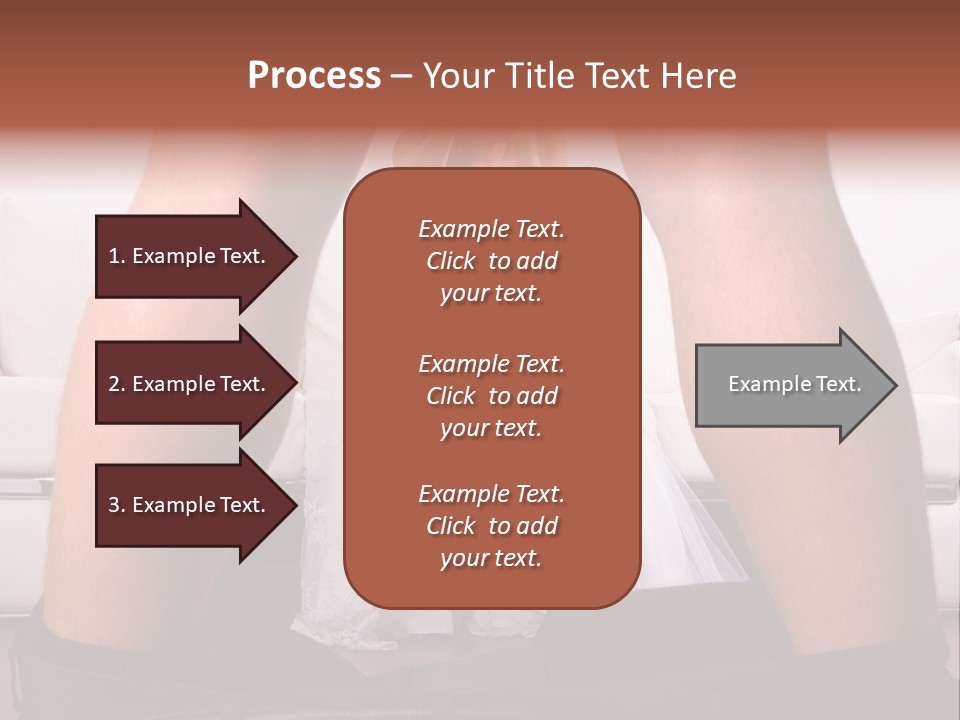 Process – Your Title Text Here

1. Example Text.

2. Example Text.

3. Example Text.

Example Text. Click to add your text.

Example Text. Click to add your text.

Example Text. Click to add your text.

Example Text.